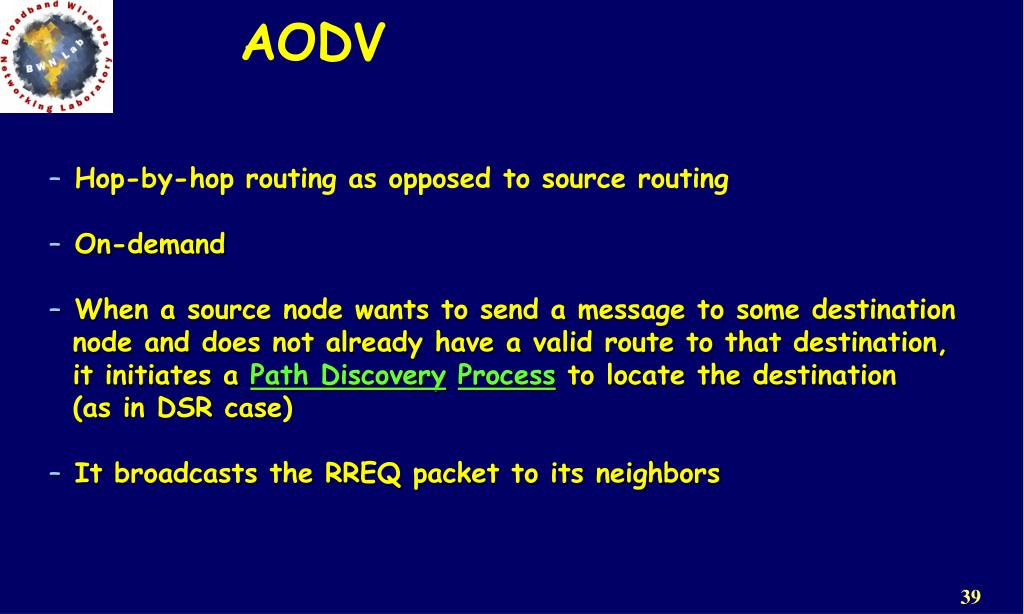 Broadband Wireless Networking Laboratory
BWN Lab

AODV

– Hop-by-hop routing as opposed to source routing

– On-demand

– When a source node wants to send a message to some destination node and does not already have a valid route to that destination, it initiates a Path Discovery Process to locate the destination (as in DSR case)

– It broadcasts the RREQ packet to its neighbors

39